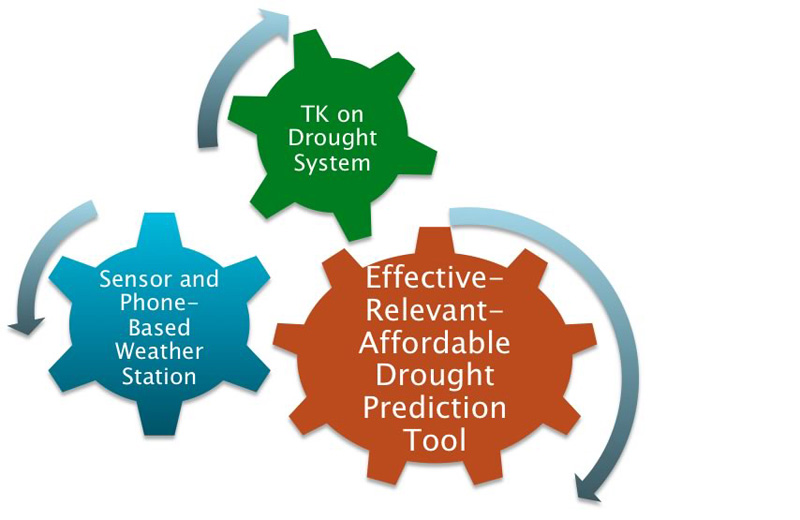 TK on Drought System

Sensor and Phone-Based Weather Station

Effective-Relevant-Affordable Drought Prediction Tool